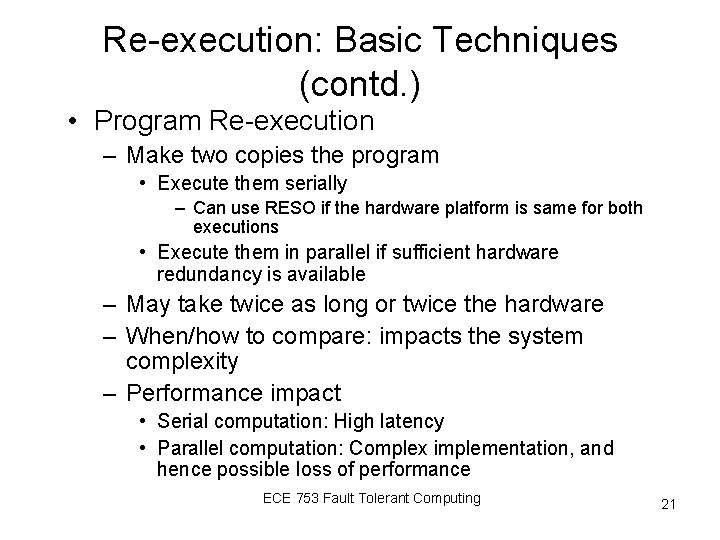 Re-execution: Basic Techniques (contd.)

• Program Re-execution
– Make two copies the program
• Execute them serially
– Can use RESO if the hardware platform is same for both executions
• Execute them in parallel if sufficient hardware redundancy is available
– May take twice as long or twice the hardware
– When/how to compare: impacts the system complexity
– Performance impact
• Serial computation: High latency
• Parallel computation: Complex implementation, and hence possible loss of performance

ECE 753 Fault Tolerant Computing

21